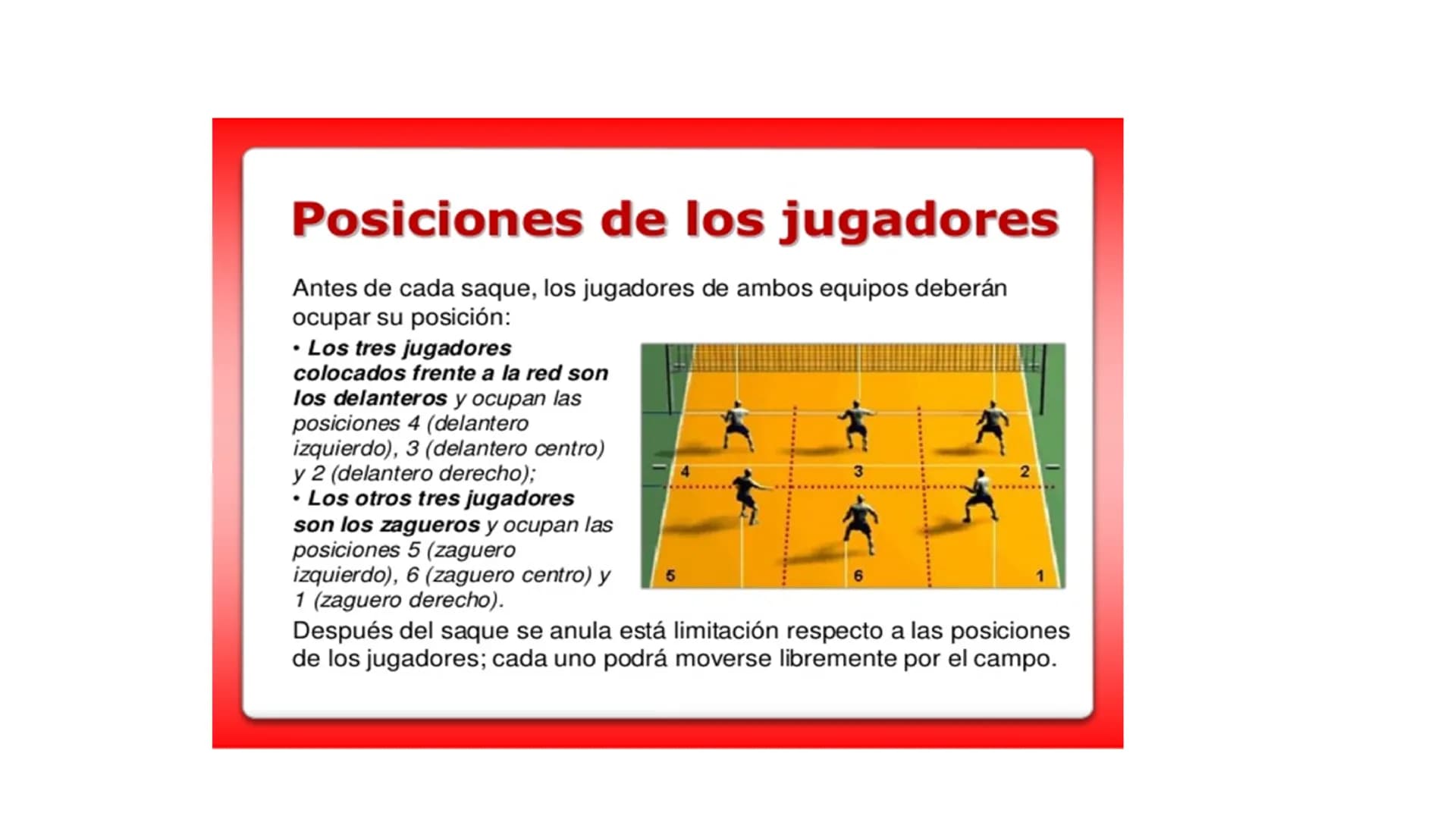 Posiciones de los jugadores

Antes de cada saque, los jugadores de ambos equipos deberán ocupar su posición:

• Los tres jugadores colocados frente a la red son los delanteros y ocupan las posiciones 4 (delantero izquierdo), 3 (delantero centro) y 2 (delantero derecho);
• Los otros tres jugadores son los zagueros y ocupan las posiciones 5 (zaguero izquierdo), 6 (zaguero centro) y 1 (zaguero derecho).

4 3 2
5 6 1

Después del saque se anula está limitación respecto a las posiciones de los jugadores; cada uno podrá moverse libremente por el campo.